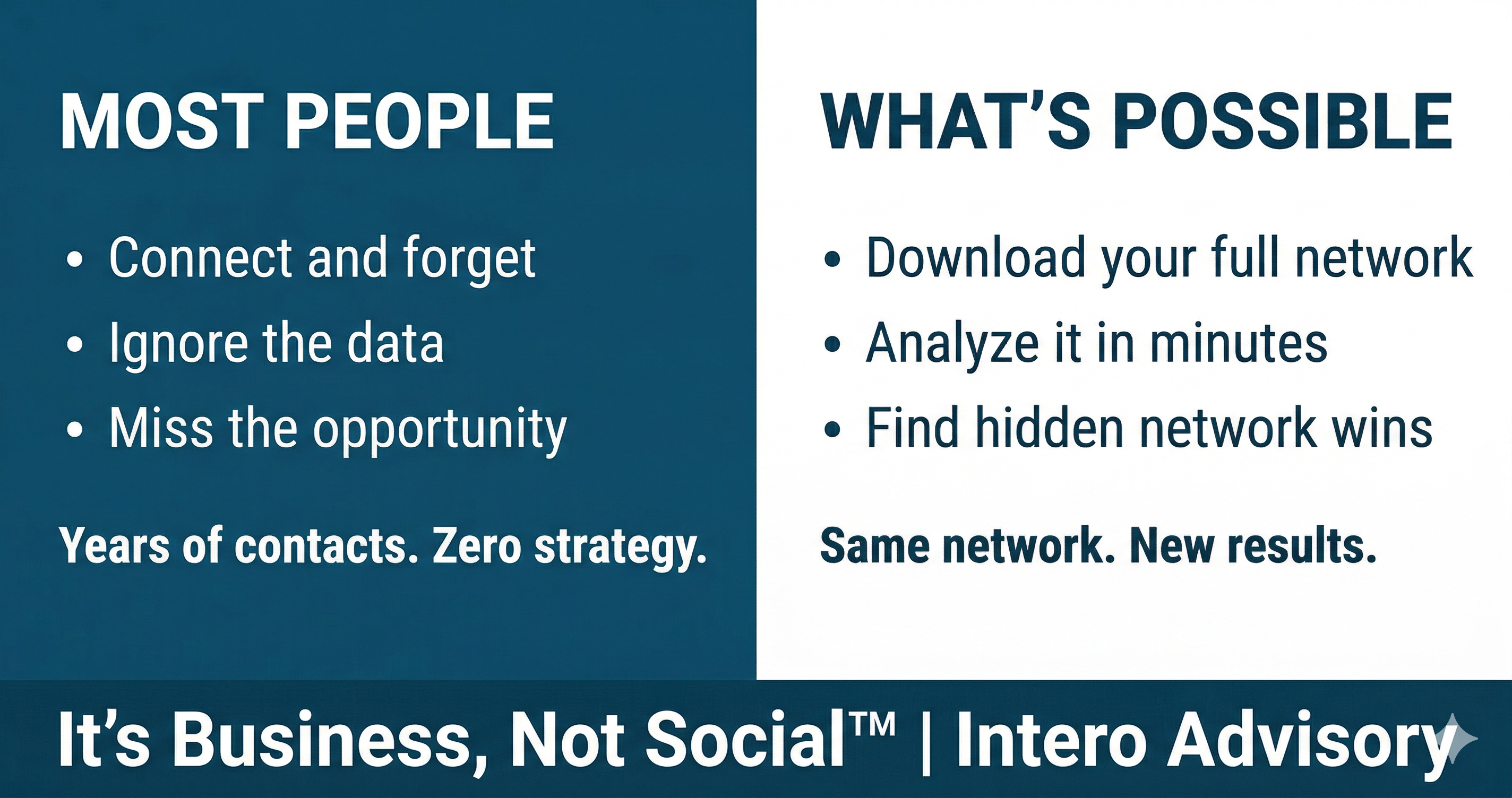 MOST PEOPLE

• Connect and forget
• Ignore the data
• Miss the opportunity

Years of contacts. Zero strategy.

WHAT'S POSSIBLE

• Download your full network
• Analyze it in minutes
• Find hidden network wins

Same network. New results.

It's Business, Not Social™ | Intero Advisory